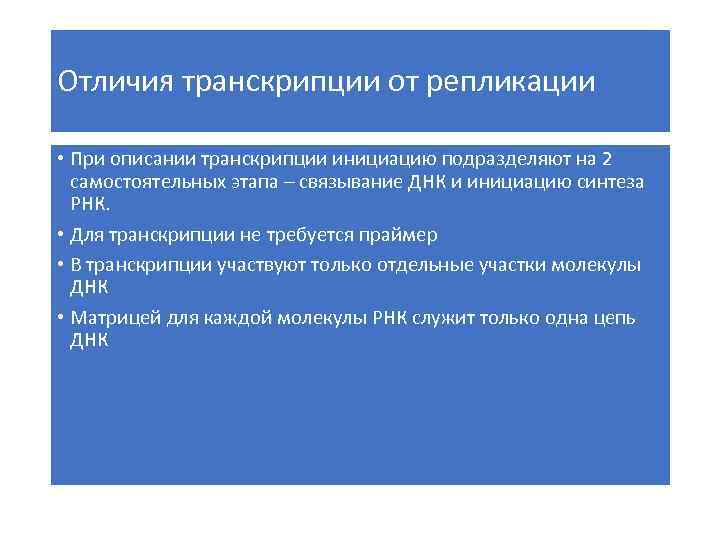 Отличия транскрипции от репликации

• При описании транскрипции инициацию подразделяют на 2 самостоятельных этапа – связывание ДНК и инициацию синтеза РНК.

• Для транскрипции не требуется праймер

• В транскрипции участвуют только отдельные участки молекулы ДНК

• Матрицей для каждой молекулы РНК служит только одна цепь ДНК